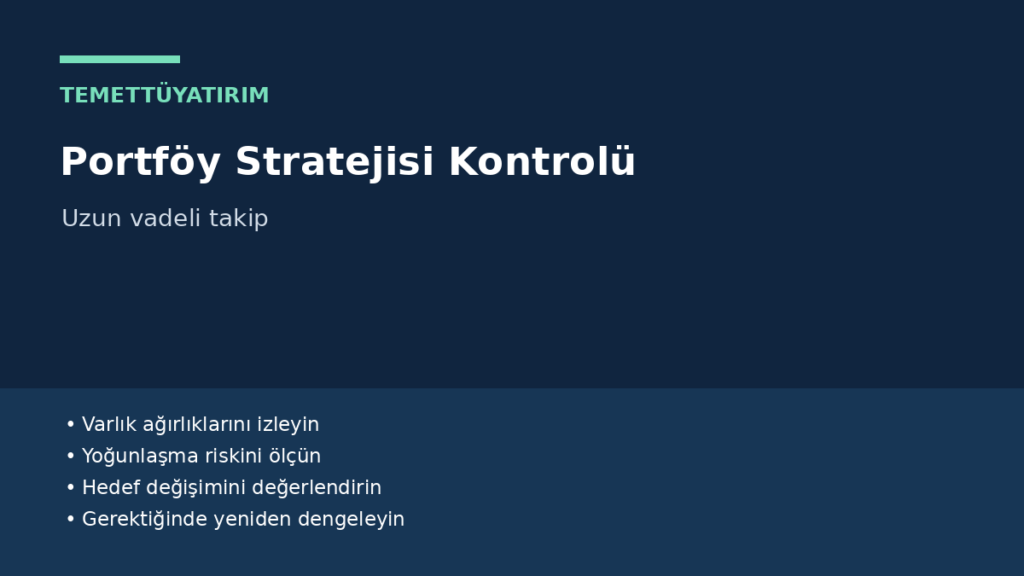 TEMETTÜYATIRIM

Portföy Stratejisi Kontrolü

Uzun vadeli takip

• Varlık ağırlıklarını izleyin
• Yoğunlaşma riskini ölçün
• Hedef değişimini değerlendirin
• Gerektiğinde yeniden dengeleyin